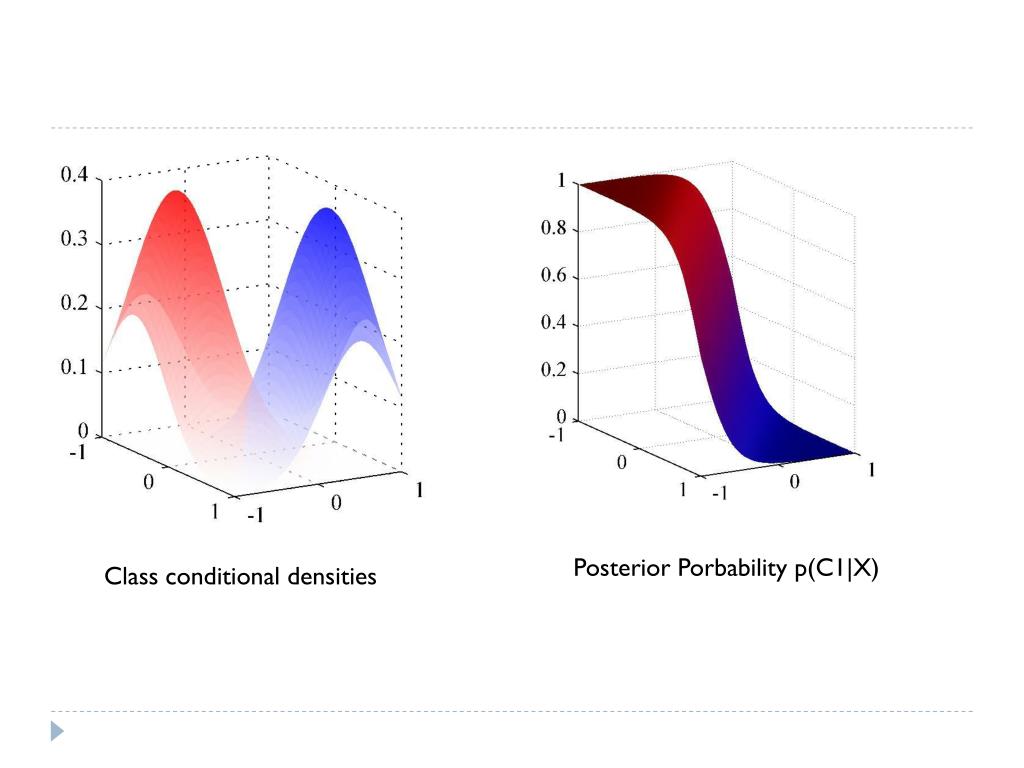 0.4
0.3
0.2
0.1
0
-1
0
1
-1
0
1

Class conditional densities

1
0.8
0.6
0.4
0.2
0
-1
0
1
-1
0
1

Posterior Porbability p(C1|X)